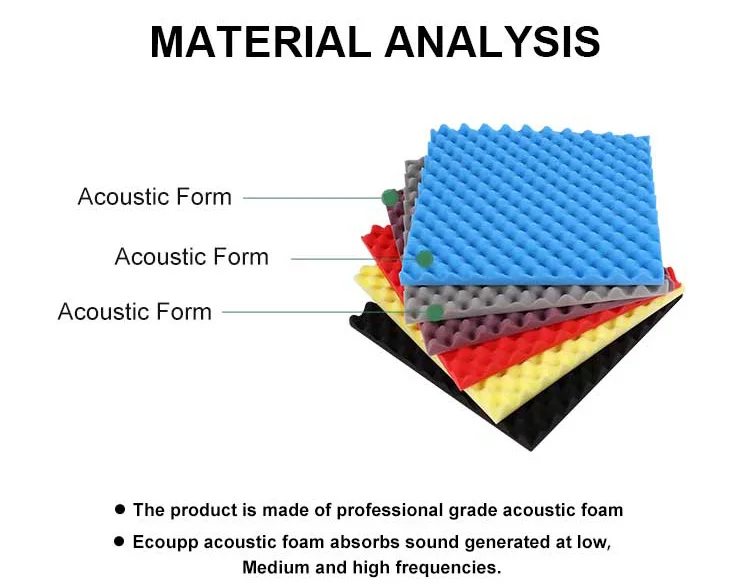 MATERIAL ANALYSIS

Acoustic Form

Acoustic Form

Acoustic Form

● The product is made of professional grade acoustic foam

● Ecoupp acoustic foam absorbs sound generated at low, Medium and high frequencies.